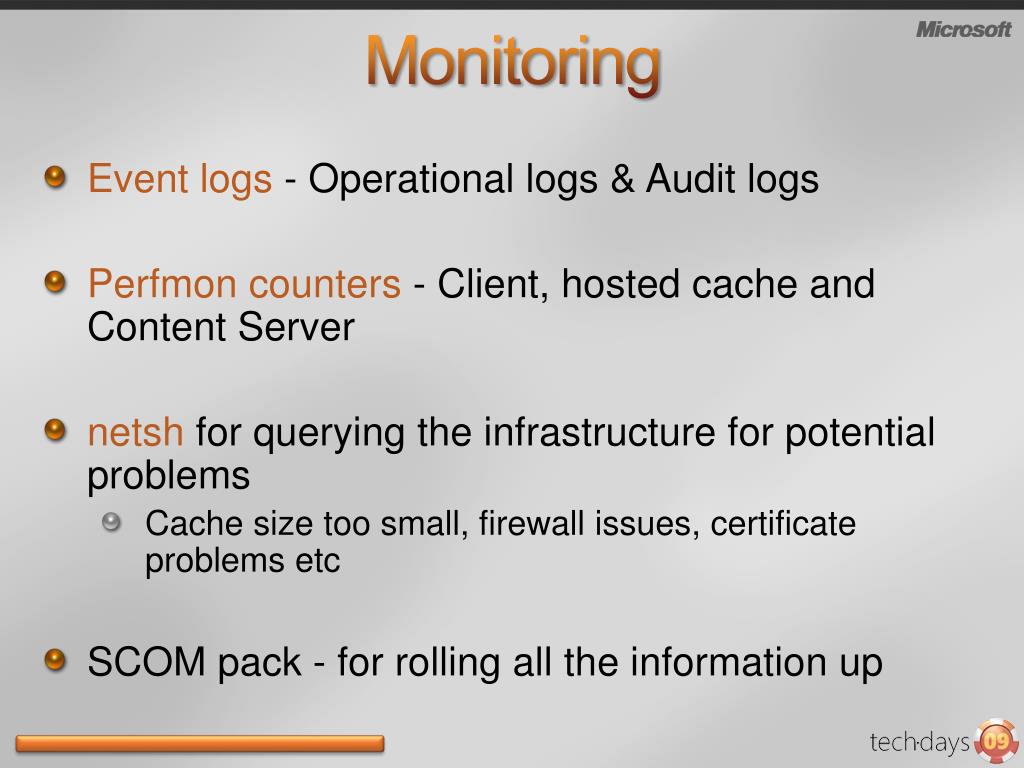 Microsoft

Monitoring

Event logs - Operational logs & Audit logs

Perfmon counters - Client, hosted cache and Content Server

netsh for querying the infrastructure for potential problems

Cache size too small, firewall issues, certificate problems etc

SCOM pack - for rolling all the information up

tech·days 09